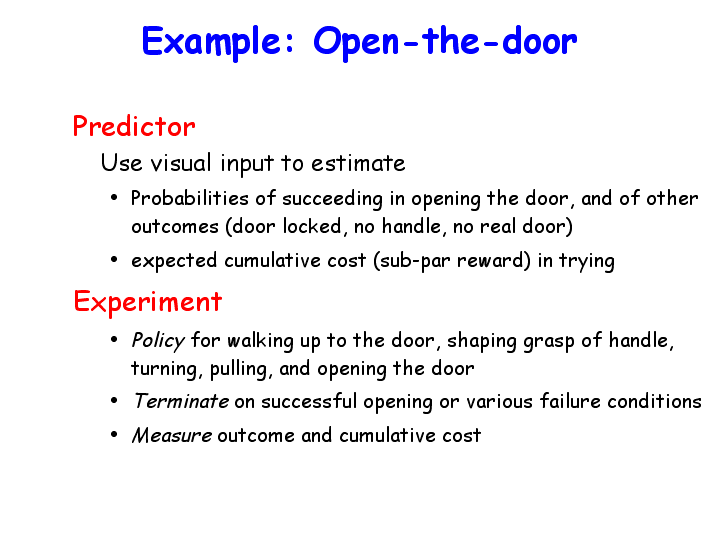 Example: Open-the-door

Predictor

Use visual input to estimate

• Probabilities of succeeding in opening the door, and of other outcomes (door locked, no handle, no real door)

• expected cumulative cost (sub-par reward) in trying

Experiment

• Policy for walking up to the door, shaping grasp of handle, turning, pulling, and opening the door

• Terminate on successful opening or various failure conditions

• Measure outcome and cumulative cost